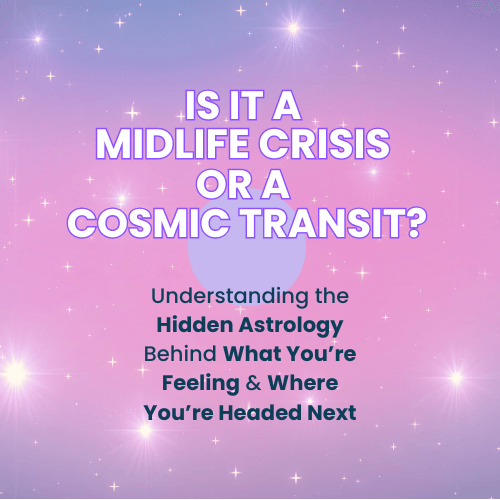 IS IT A MIDLIFE CRISIS OR A COSMIC TRANSIT?

Understanding the Hidden Astrology Behind What You're Feeling & Where You're Headed Next